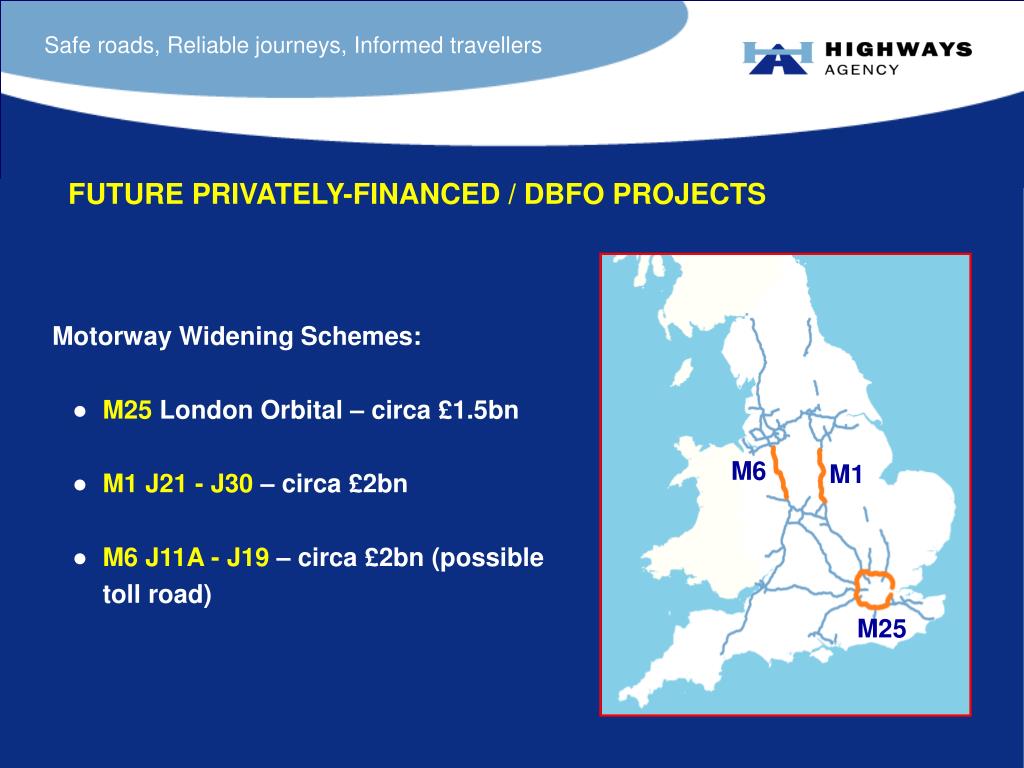 Safe roads, Reliable journeys, Informed travellers

HIGHWAYS AGENCY

FUTURE PRIVATELY-FINANCED / DBFO PROJECTS

Motorway Widening Schemes:

● M25 London Orbital – circa £1.5bn

● M1 J21 - J30 – circa £2bn

● M6 J11A - J19 – circa £2bn (possible toll road)

M6

M1

M25